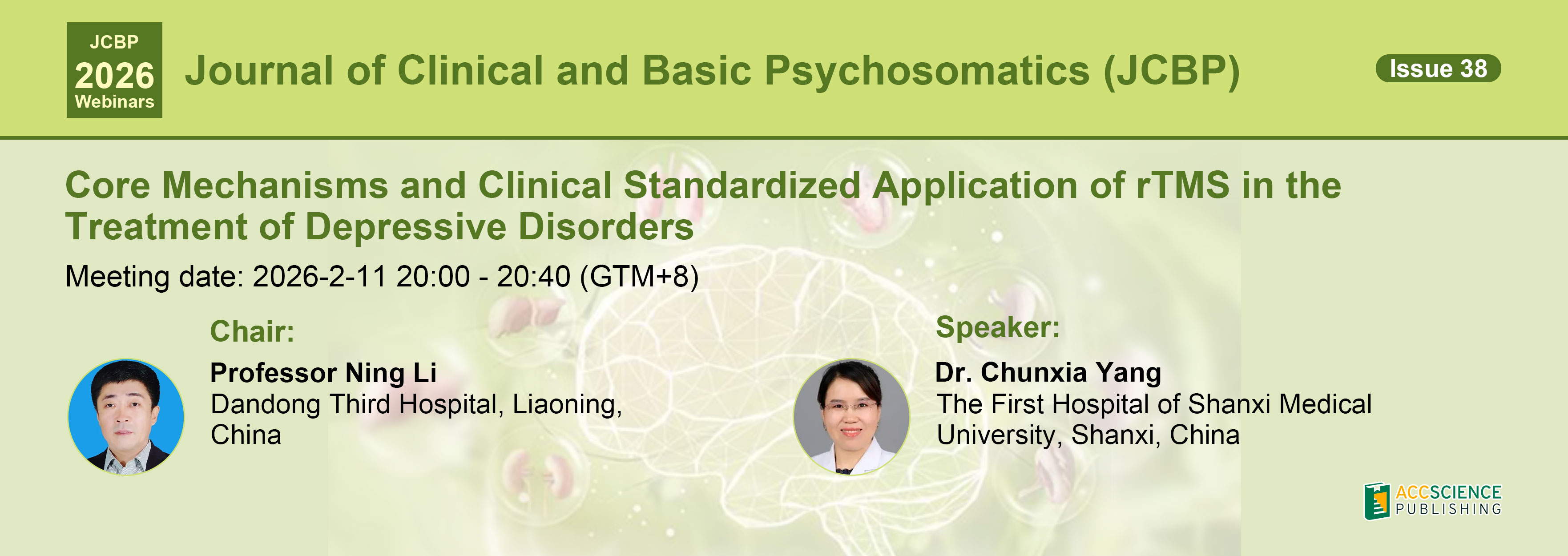 JCBP
2026
Webinars

Journal of Clinical and Basic Psychosomatics (JCBP)

Issue 38

Core Mechanisms and Clinical Standardized Application of rTMS in the Treatment of Depressive Disorders

Meeting date: 2026-2-11 20:00 - 20:40 (GTM+8)

Chair:
Professor Ning Li
Dandong Third Hospital, Liaoning, China

Speaker:
Dr. Chunxia Yang
The First Hospital of Shanxi Medical University, Shanxi, China

ACCSCIENCE
PUBLISHING